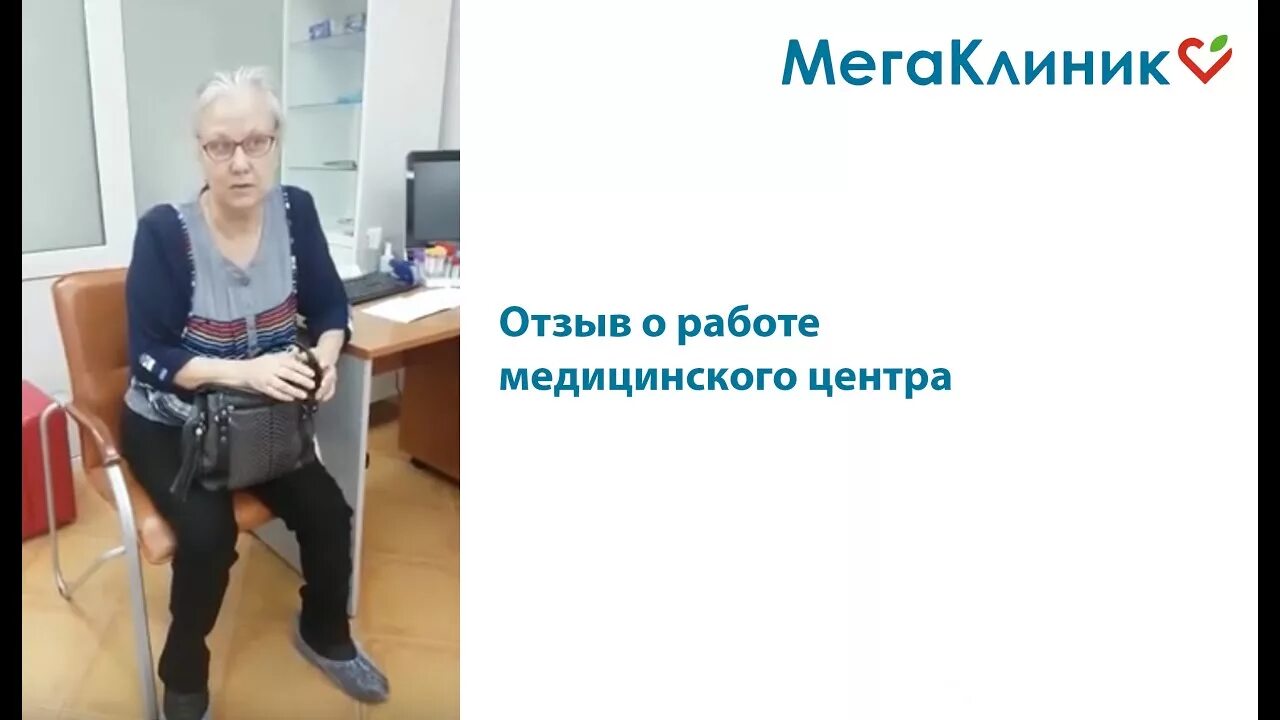 МегаКлиник

Отзыв о работе медицинского центра